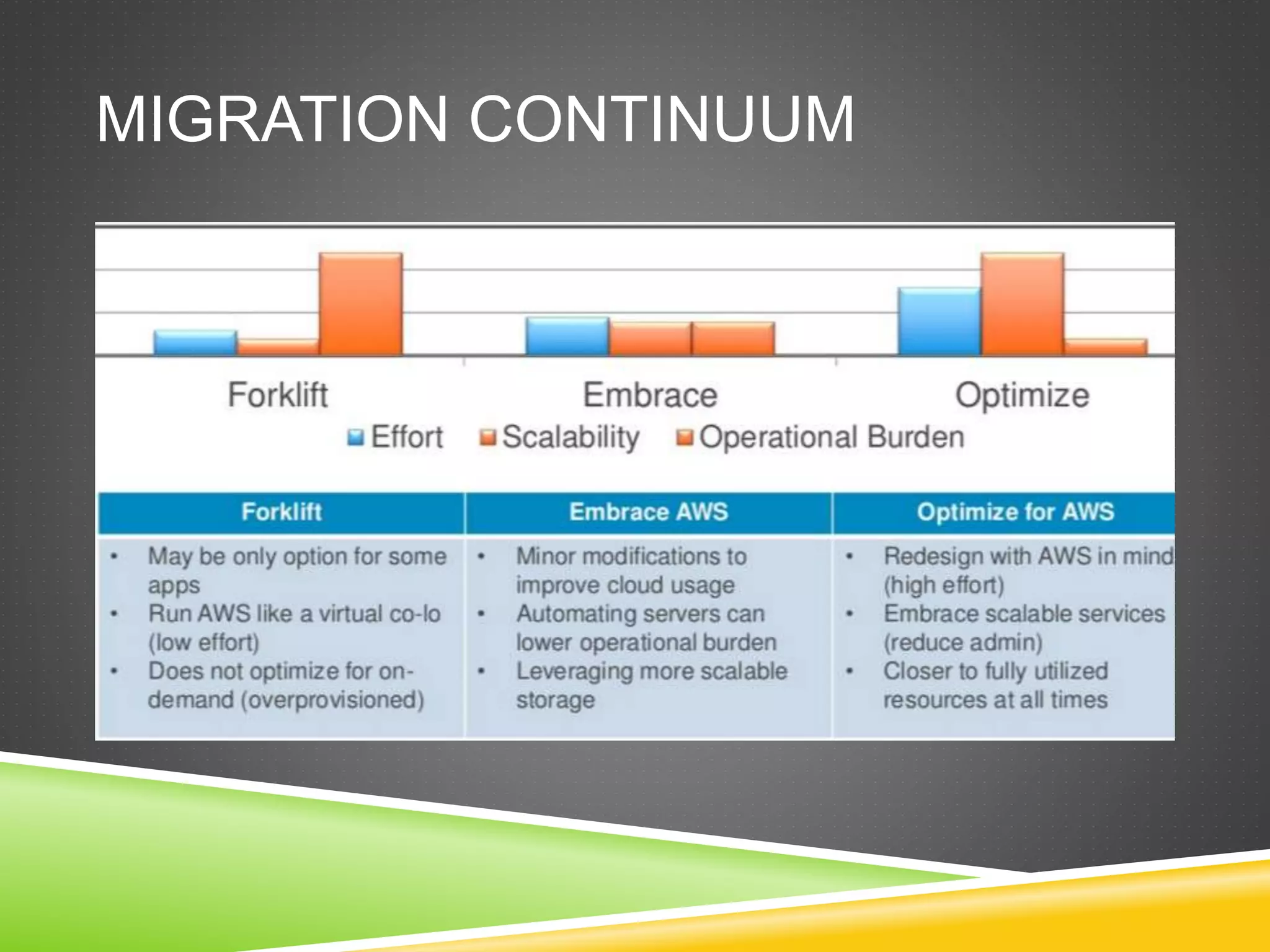 MIGRATION CONTINUUM

Forklift
Embrace
Optimize

Effort Scalability Operational Burden

| Forklift | Embrace AWS | Optimize for AWS |
|---|---|---|
| • May be only option for some apps • Run AWS like a virtual co-lo (low effort) • Does not optimize for on-demand (overprovisioned) | • Minor modifications to improve cloud usage • Automating servers can lower operational burden • Leveraging more scalable storage | • Redesign with AWS in mind (high effort) • Embrace scalable services (reduce admin) • Closer to fully utilized resources at all times |